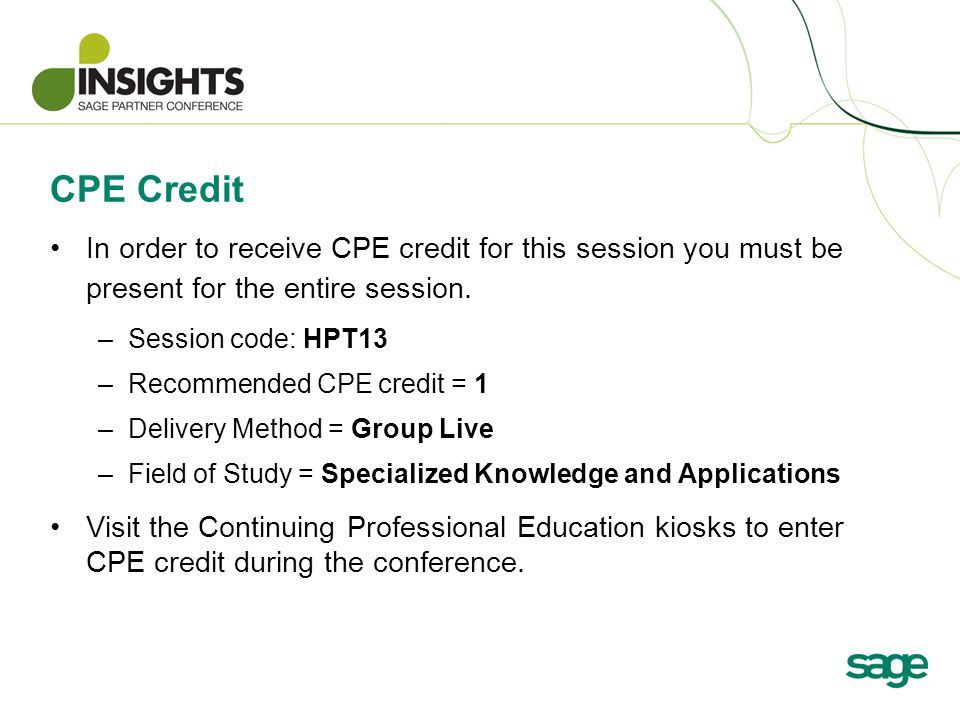 INSIGHTS
SAGE PARTNER CONFERENCE

CPE Credit

• In order to receive CPE credit for this session you must be present for the entire session.

– Session code: HPT13

– Recommended CPE credit = 1

– Delivery Method = Group Live

– Field of Study = Specialized Knowledge and Applications

• Visit the Continuing Professional Education kiosks to enter CPE credit during the conference.

sage